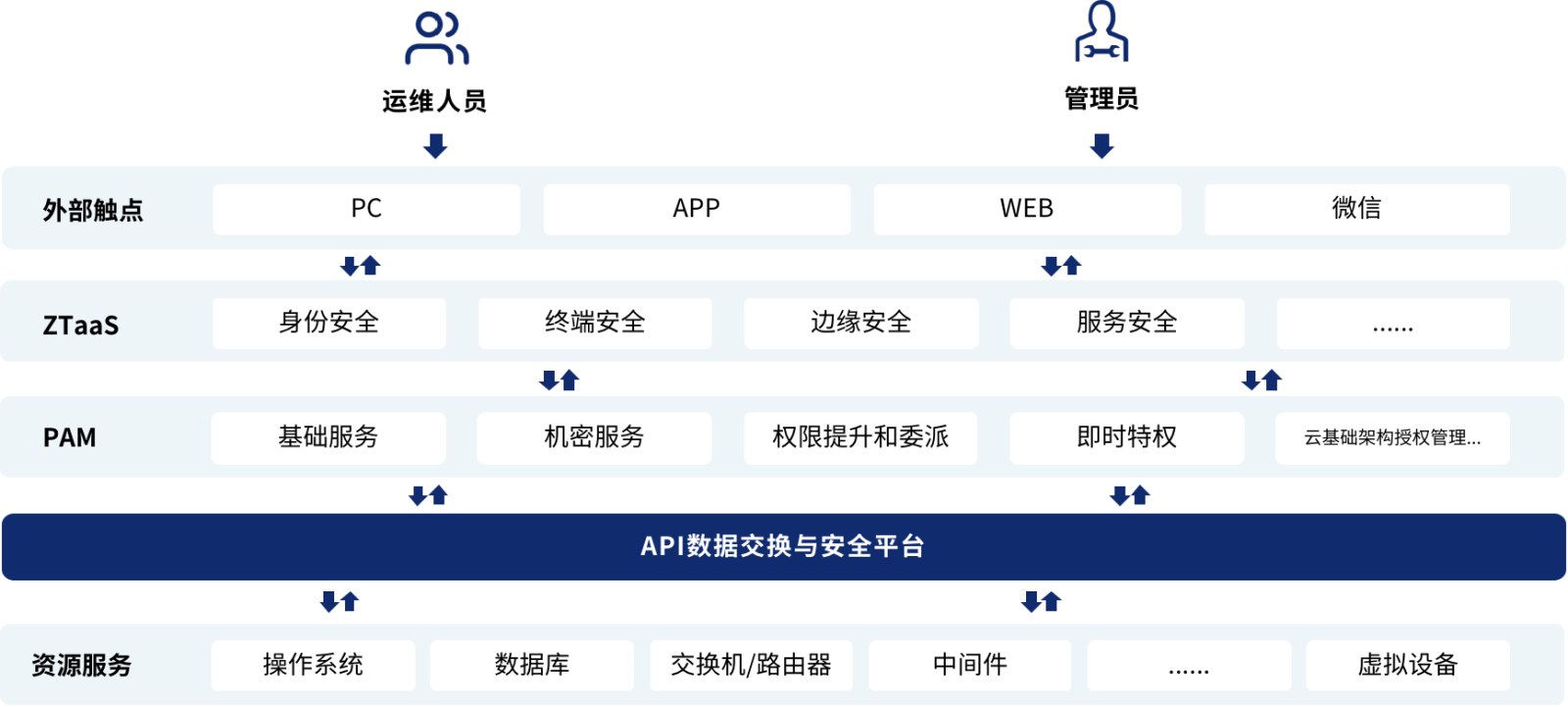 运维人员

管理员

外部触点

PC

APP

WEB

微信

ZTaaS

身份安全

终端安全

边缘安全

服务安全

......

PAM

基础服务

机密服务

权限提升和委派

即时特权

云基础架构授权管理...

API数据交换与安全平台

资源服务

操作系统

数据库

交换机/路由器

中间件

......

虚拟设备